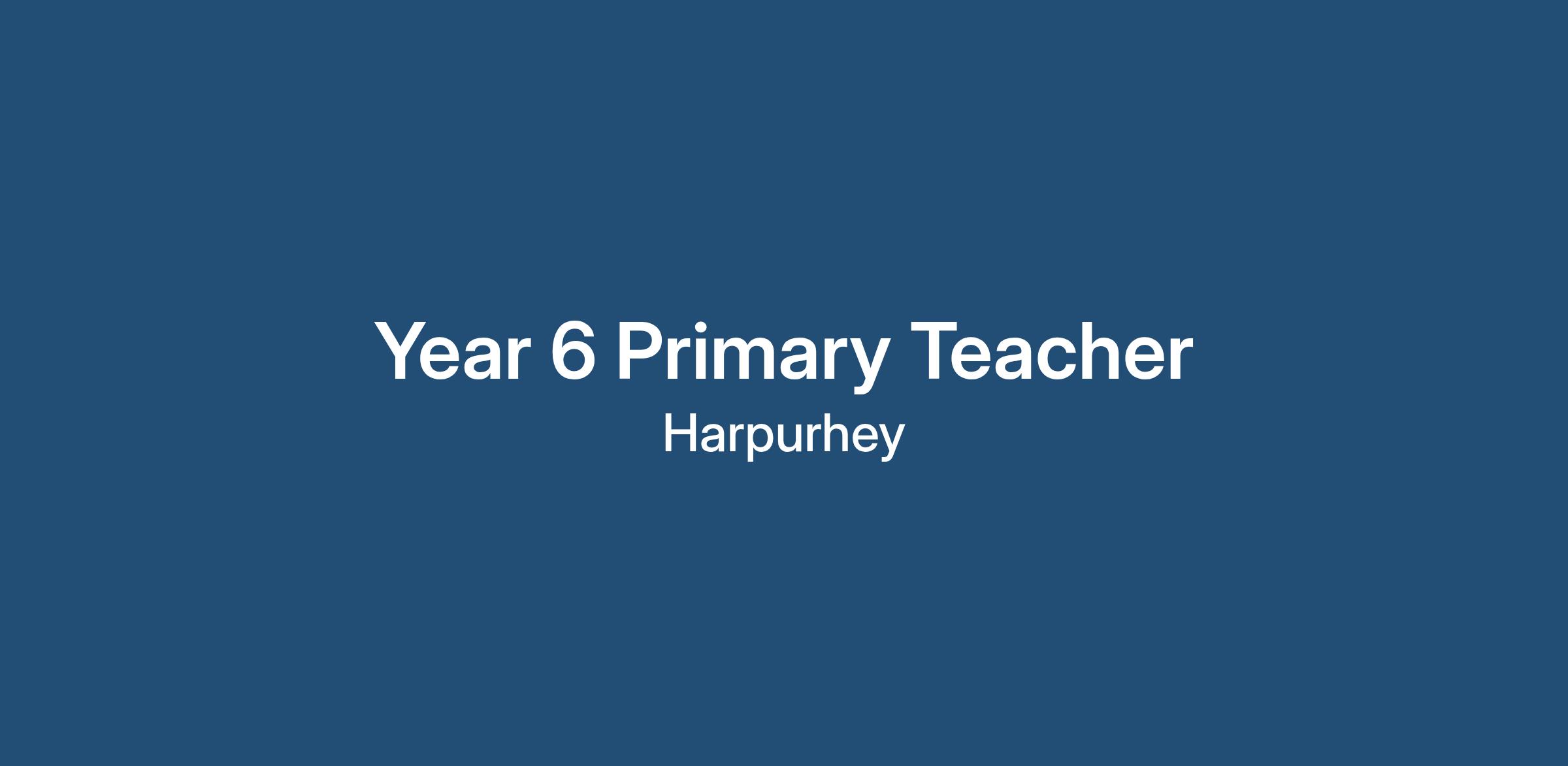 Year 6 Primary Teacher

Harpurhey